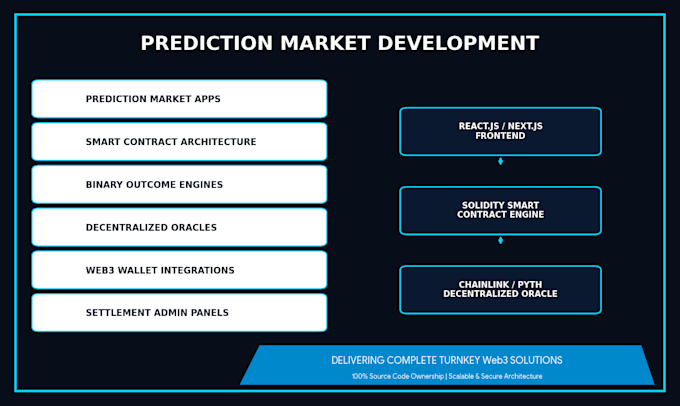 PREDICTION MARKET DEVELOPMENT

PREDICTION MARKET APPS

SMART CONTRACT ARCHITECTURE

BINARY OUTCOME ENGINES

DECENTRALIZED ORACLES

WEB3 WALLET INTEGRATIONS

SETTLEMENT ADMIN PANELS

REACT.JS / NEXT.JS FRONTEND

SOLIDITY SMART CONTRACT ENGINE

CHAINLINK / PYTH DECENTRALIZED ORACLE

DELIVERING COMPLETE TURNKEY Web3 SOLUTIONS

100% Source Code Ownership | Scalable & Secure Architecture